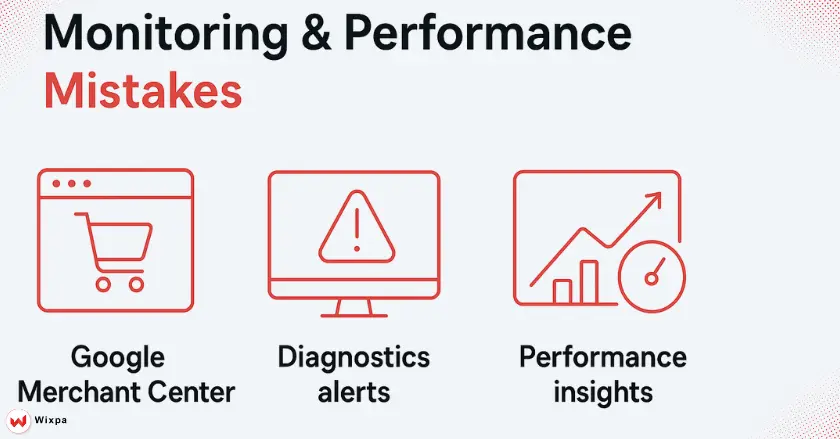 Monitoring & Performance
Mistakes

Google
Merchant Center

Diagnostics
alerts

Performance
insights

Wixpa